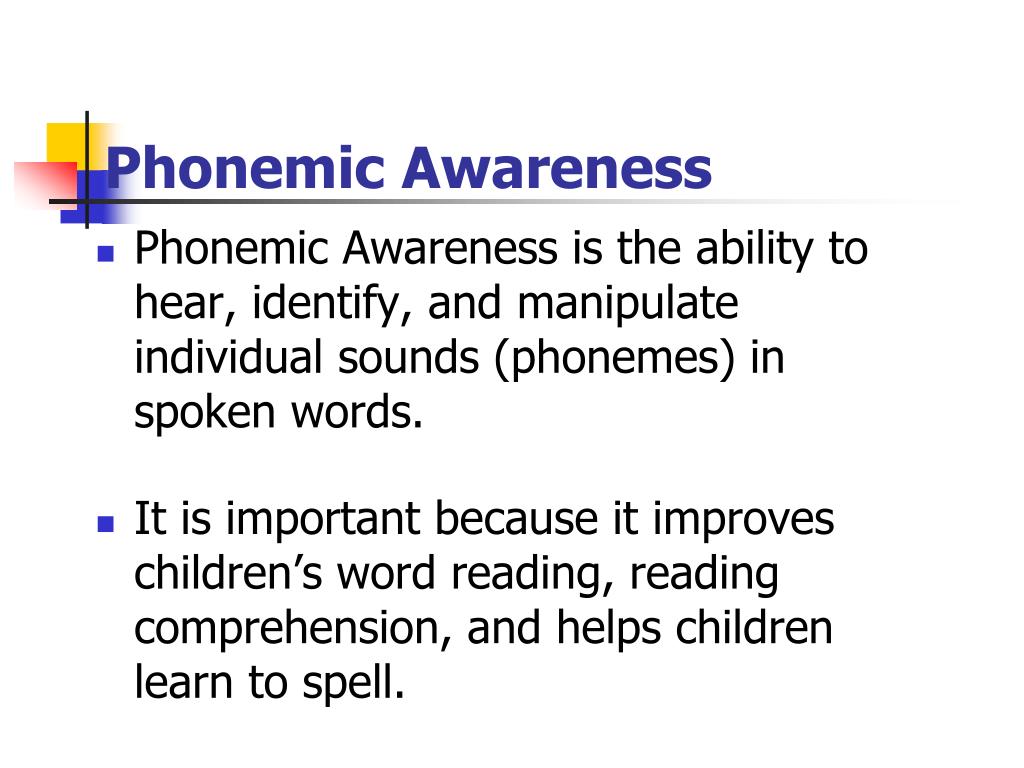 Phonemic Awareness

- Phonemic Awareness is the ability to hear, identify, and manipulate individual sounds (phonemes) in spoken words.

- It is important because it improves children’s word reading, reading comprehension, and helps children learn to spell.